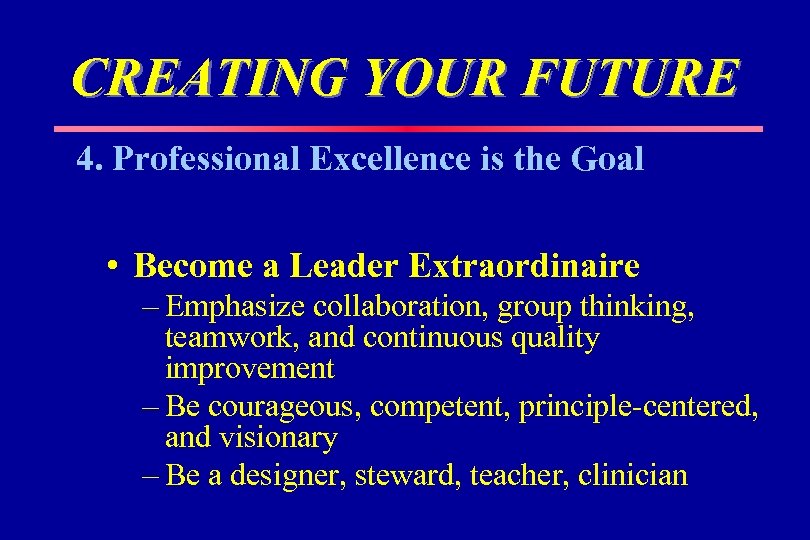 CREATING YOUR FUTURE

4. Professional Excellence is the Goal

• Become a Leader Extraordinaire
– Emphasize collaboration, group thinking, teamwork, and continuous quality improvement
– Be courageous, competent, principle-centered, and visionary
– Be a designer, steward, teacher, clinician